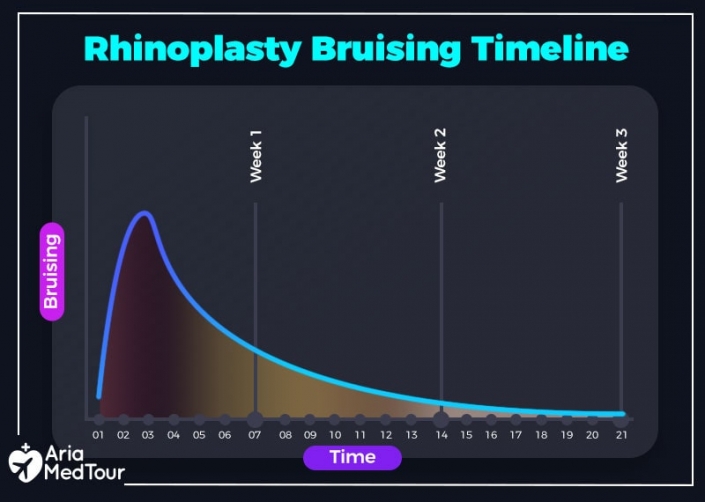 Rhinoplasty Bruising Timeline

Week 1
Week 2
Week 3

Bruising

01 02 03 04 05 06 07 08 09 10 11 12 13 14 15 16 17 18 19 20 21

Time

Aria MedTour